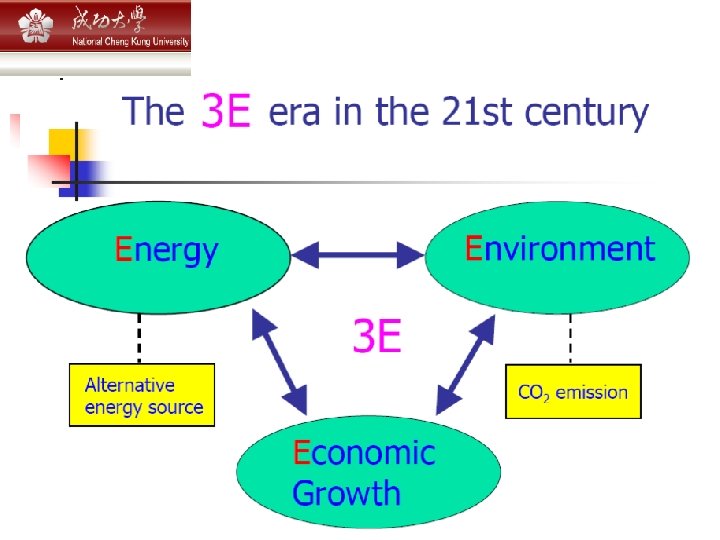 成功大學
National Cheng Kung University

The 3E era in the 21st century

Energy

Environment

3E

Alternative energy source

$CO_2$ emission

Economic Growth